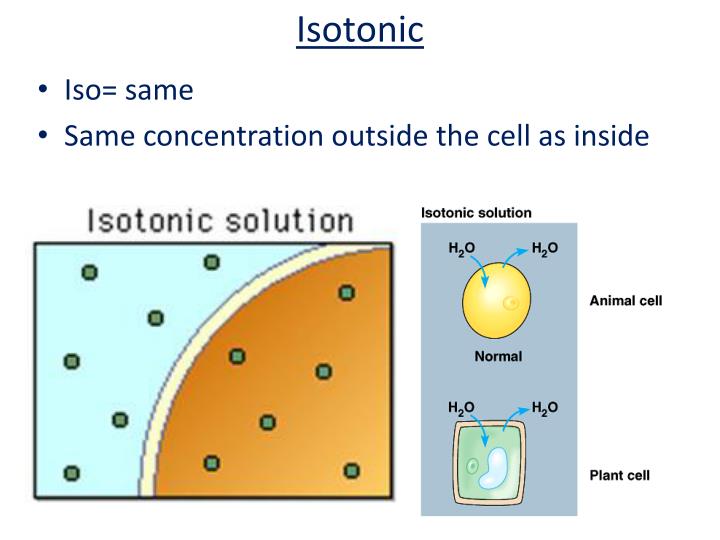 Isotonic

• Iso= same
• Same concentration outside the cell as inside

Isotonic solution

Isotonic solution

$H_2O$ $H_2O$

Animal cell

Normal

$H_2O$ $H_2O$

Plant cell